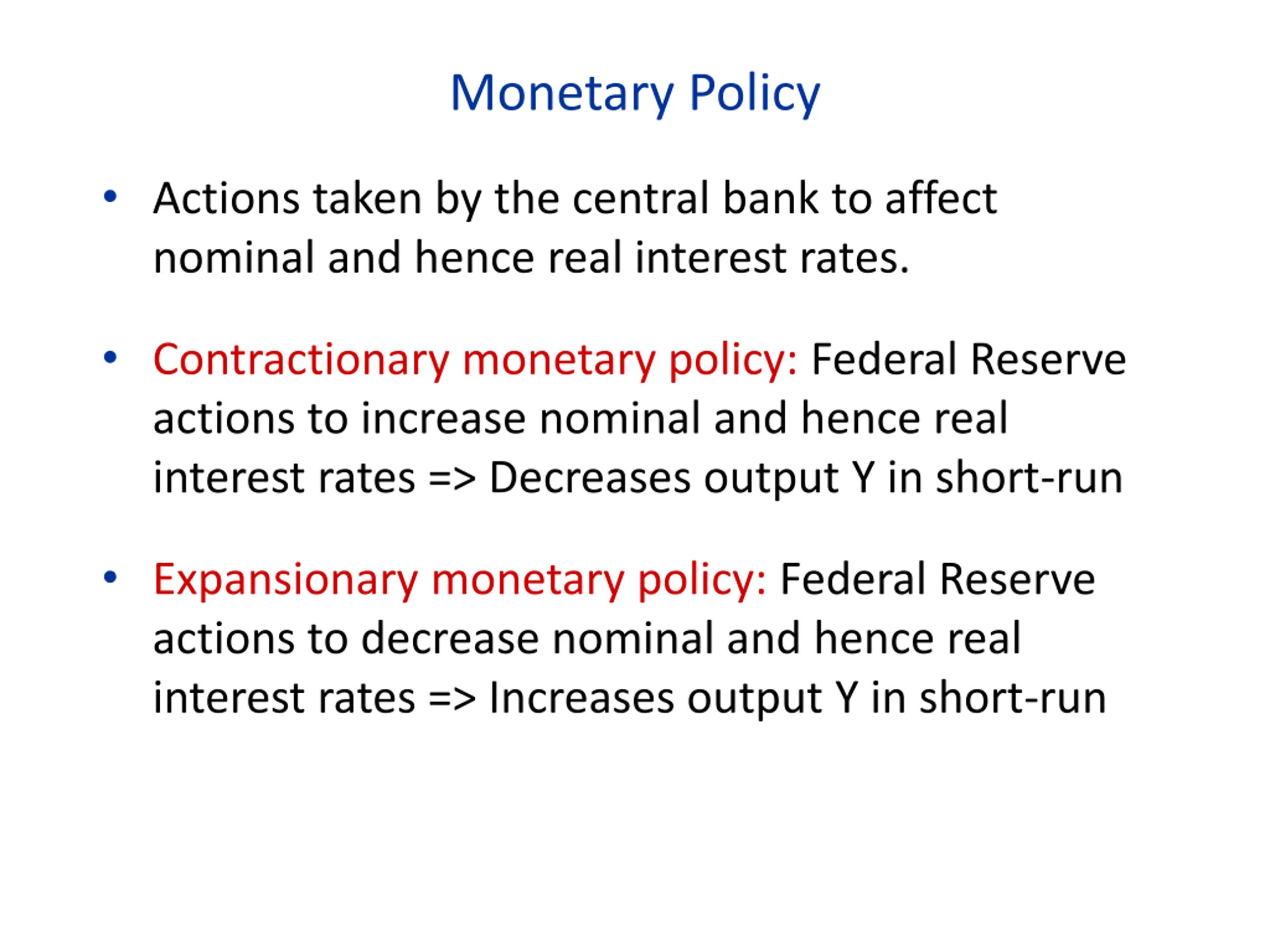 Monetary Policy

• Actions taken by the central bank to affect nominal and hence real interest rates.

• Contractionary monetary policy: Federal Reserve actions to increase nominal and hence real interest rates => Decreases output Y in short-run

• Expansionary monetary policy: Federal Reserve actions to decrease nominal and hence real interest rates => Increases output Y in short-run